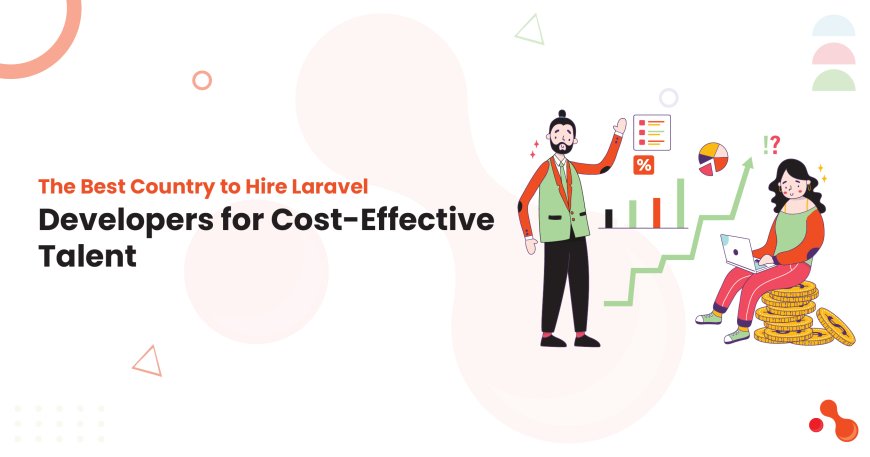 The Best Country to Hire Laravel
Developers for Cost-Effective Talent

%

!?